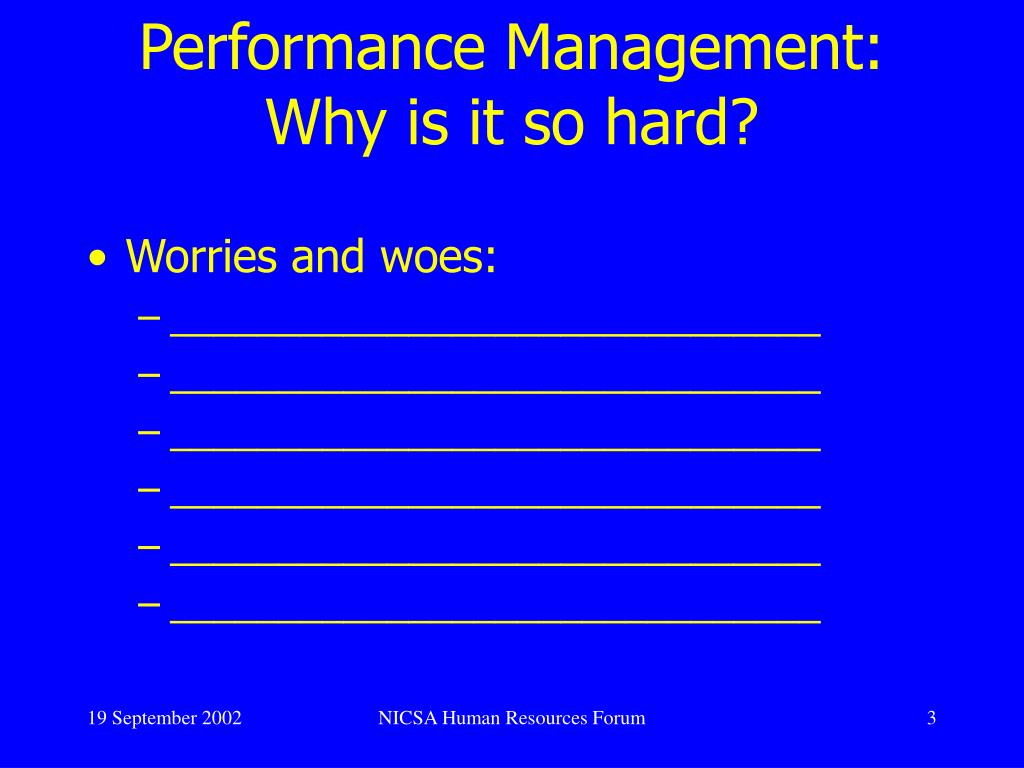 Performance Management:
Why is it so hard?

• Worries and woes:
– ______________________________
– ______________________________
– ______________________________
– ______________________________
– ______________________________
– ______________________________

19 September 2002

NICSA Human Resources Forum

3